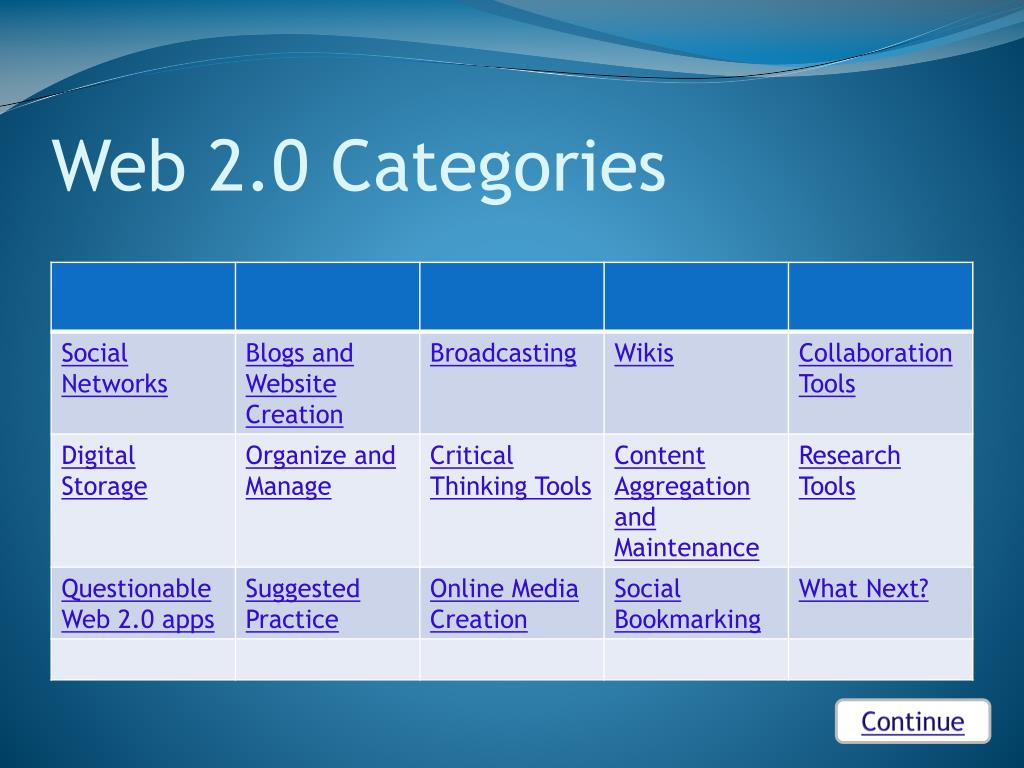 Web 2.0 Categories

| | | | | |
|---|---|---|---|---|
| Social Networks | Blogs and Website Creation | Broadcasting | Wikis | Collaboration Tools |
| Digital Storage | Organize and Manage | Critical Thinking Tools | Content Aggregation and Maintenance | Research Tools |
| Questionable Web 2.0 apps | Suggested Practice | Online Media Creation | Social Bookmarking | What Next? |
| | | | | |

Continue